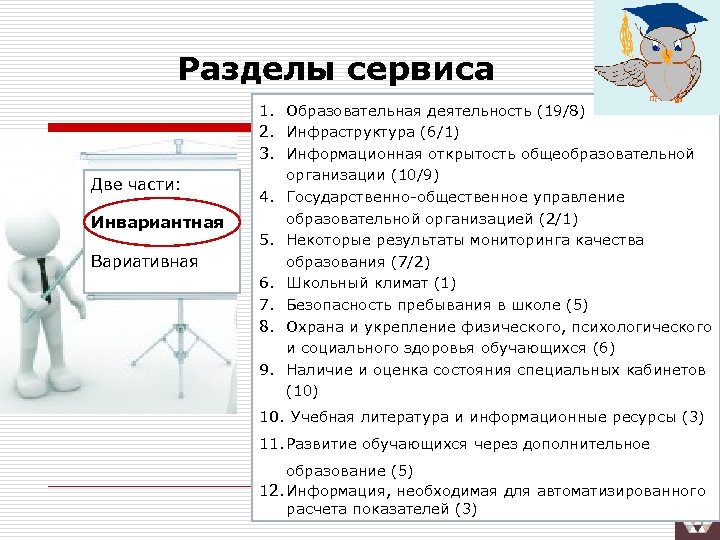 Разделы сервиса

Две части:
Инвариантная
Вариативная

1. Образовательная деятельность (19/8)
2. Инфраструктура (6/1)
3. Информационная открытость общеобразовательной организации (10/9)
4. Государственно-общественное управление образовательной организацией (2/1)
5. Некоторые результаты мониторинга качества образования (7/2)
6. Школьный климат (1)
7. Безопасность пребывания в школе (5)
8. Охрана и укрепление физического, психологического и социального здоровья обучающихся (6)
9. Наличие и оценка состояния специальных кабинетов (10)
10. Учебная литература и информационные ресурсы (3)
11. Развитие обучающихся через дополнительное образование (5)
12. Информация, необходимая для автоматизированного расчета показателей (3)